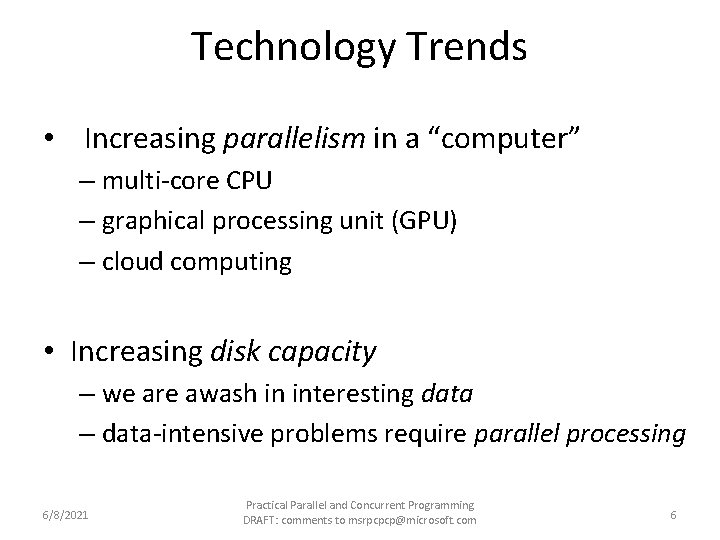 Technology Trends

• Increasing parallelism in a “computer”
– multi-core CPU
– graphical processing unit (GPU)
– cloud computing

• Increasing disk capacity
– we are awash in interesting data
– data-intensive problems require parallel processing

6/8/2021

Practical Parallel and Concurrent Programming
DRAFT: comments to msrpcpcp@microsoft.com

6